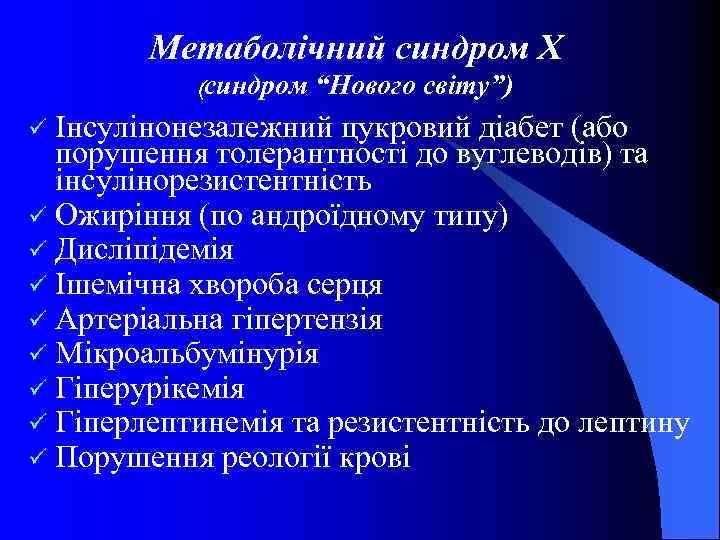 Метаболічний синдром Х
(синдром “Нового світу”)

✓ Інсулінонезалежний цукровий діабет (або порушення толерантності до вуглеводів) та інсулінорезистентність
✓ Ожиріння (по андроїдному типу)
✓ Дисліпідемія
✓ Ішемічна хвороба серця
✓ Артеріальна гіпертензія
✓ Мікроальбумінурія
✓ Гіперурікемія
✓ Гіперлептинемія та резистентність до лептину
✓ Порушення реології крові